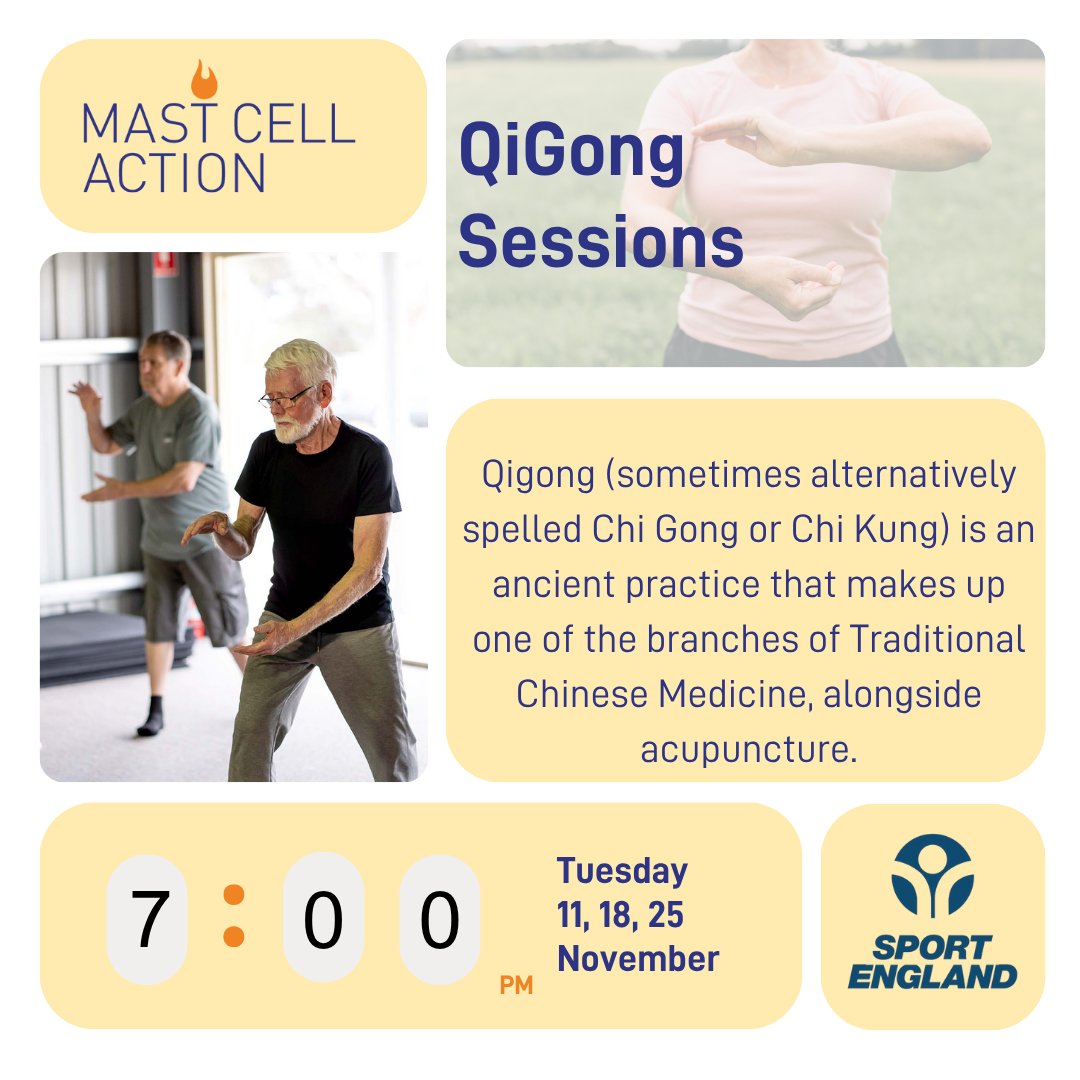 MAST CELL ACTION

QiGong Sessions

Qigong (sometimes alternatively spelled Chi Gong or Chi Kung) is an ancient practice that makes up one of the branches of Traditional Chinese Medicine, alongside acupuncture.

7 : 0 0 PM

Tuesday
11, 18, 25
November

SPORT ENGLAND